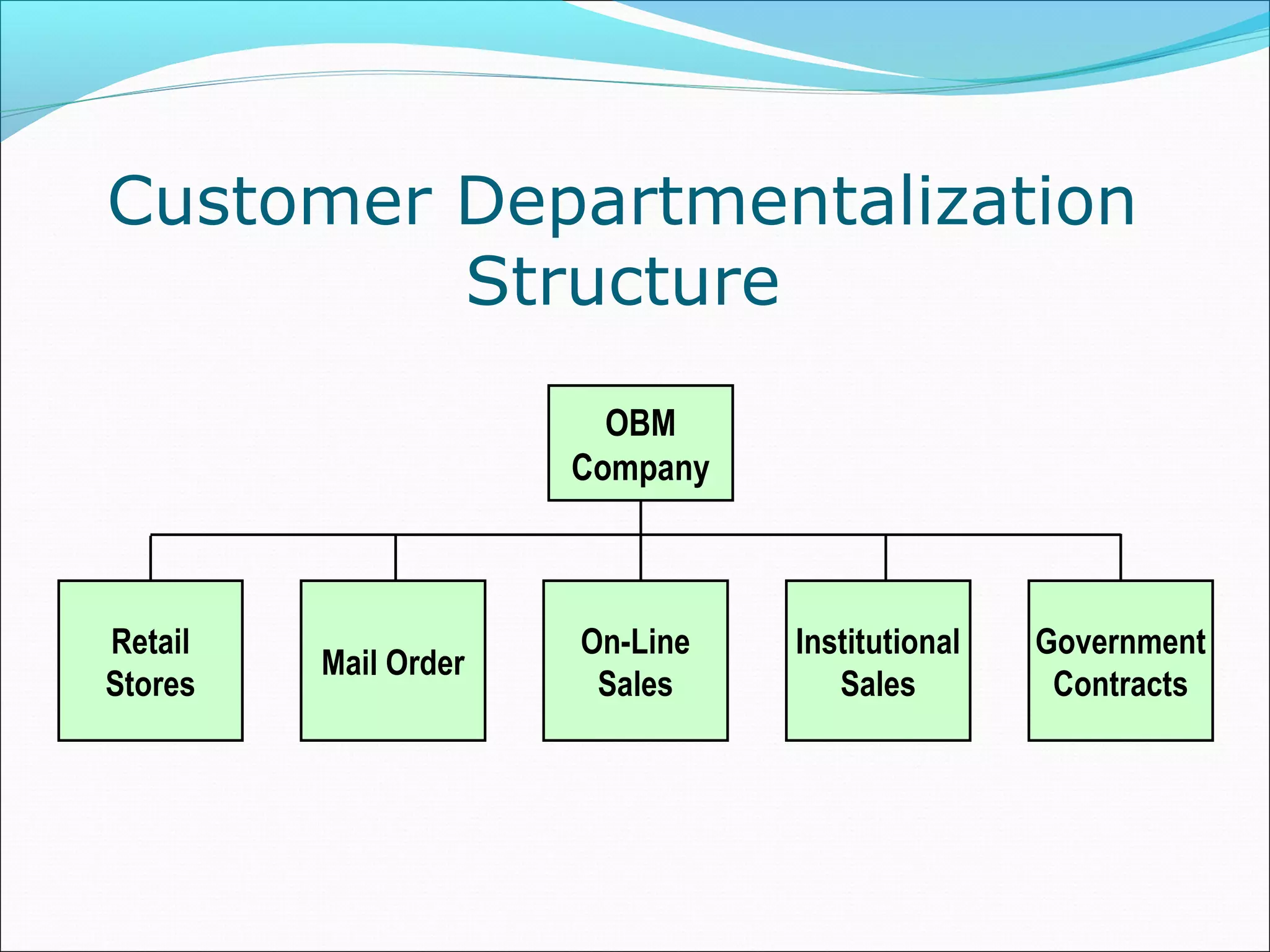 Customer Departmentalization Structure

OBM Company

Retail Stores

Mail Order

On-Line Sales

Institutional Sales

Government Contracts